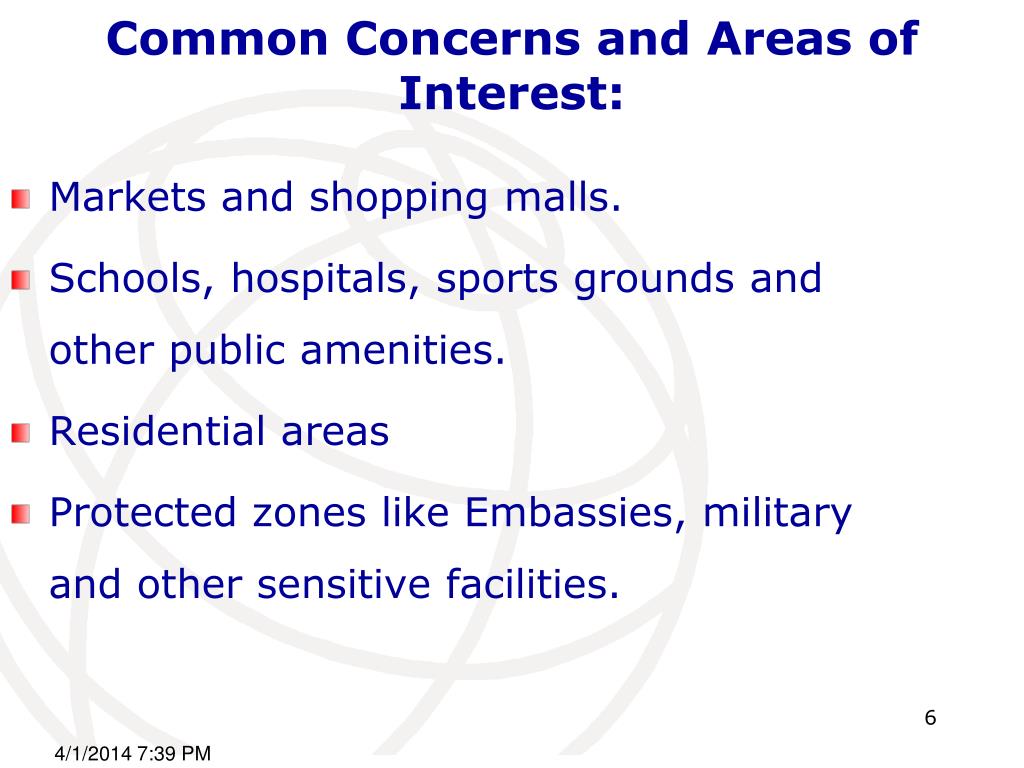 Common Concerns and Areas of Interest:

Markets and shopping malls.

Schools, hospitals, sports grounds and other public amenities.

Residential areas

Protected zones like Embassies, military and other sensitive facilities.

6

4/1/2014 7:39 PM